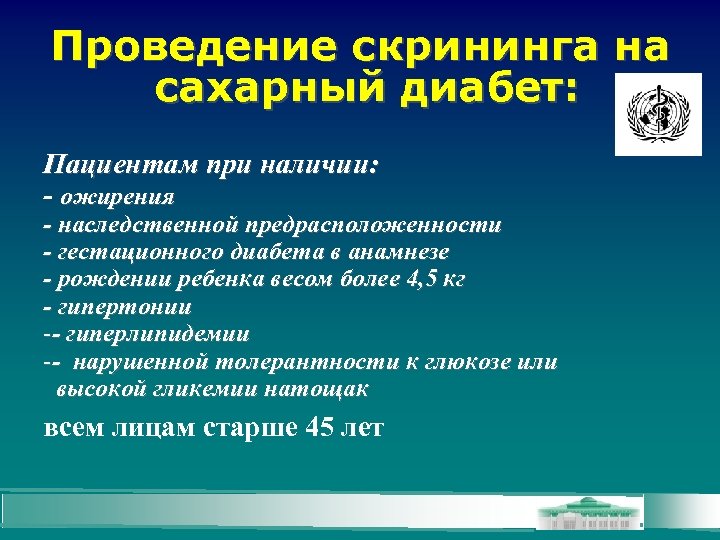 Проведение скрининга на сахарный диабет:

Пациентам при наличии:
- ожирения
- наследственной предрасположенности
- гестационного диабета в анамнезе
- рождении ребенка весом более 4,5 кг
- гипертонии
-- гиперлипидемии
-- нарушенной толерантности к глюкозе или высокой гликемии натощак

всем лицам старше 45 лет